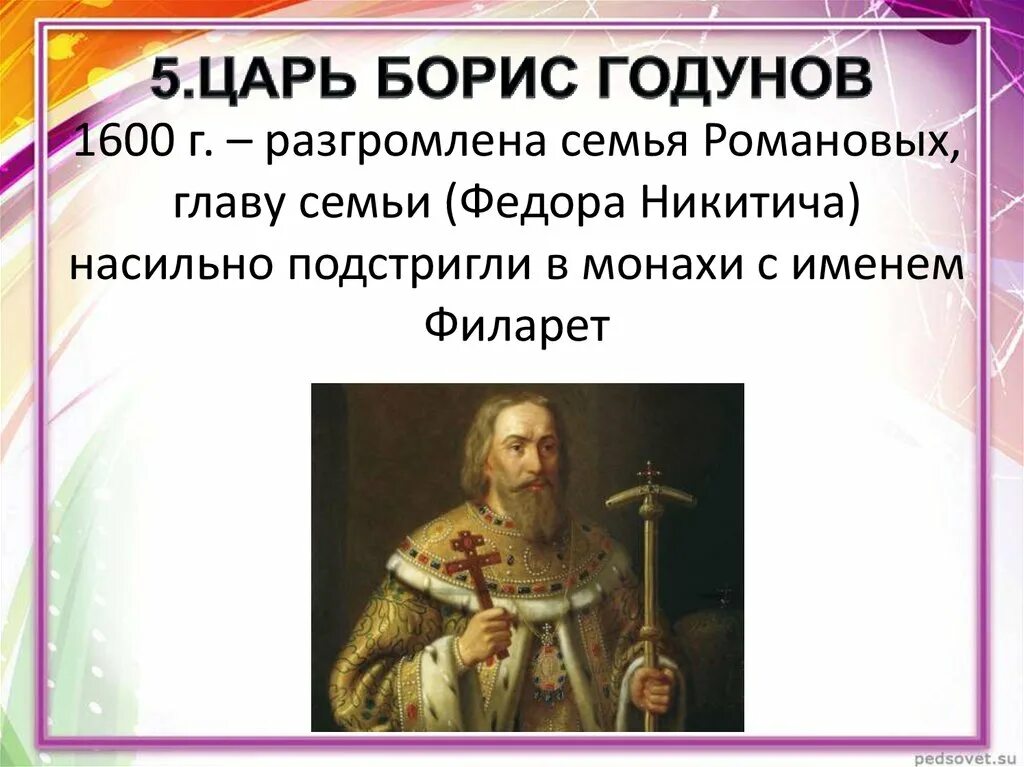 5.ЦАРЬ БОРИС ГОДУНОВ

1600 г. – разгромлена семья Романовых, главу семьи (Федора Никитича) насильно подстригли в монахи с именем Филарет

pedsovet.su